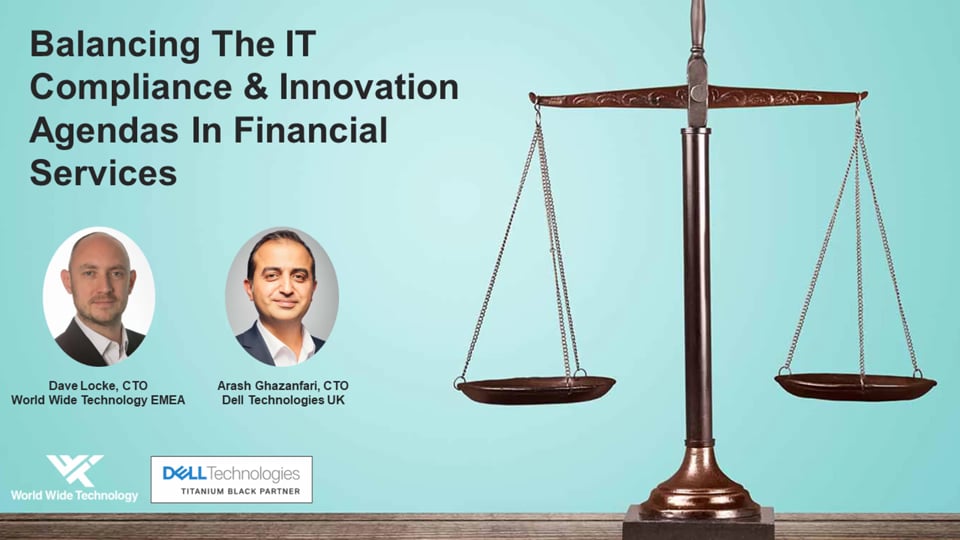 Balancing The IT Compliance & Innovation Agendas In Financial Services

Dave Locke, CTO
World Wide Technology EMEA

Arash Ghazanfari, CTO
Dell Technologies UK

World Wide Technology

DELL Technologies
TITANIUM BLACK PARTNER